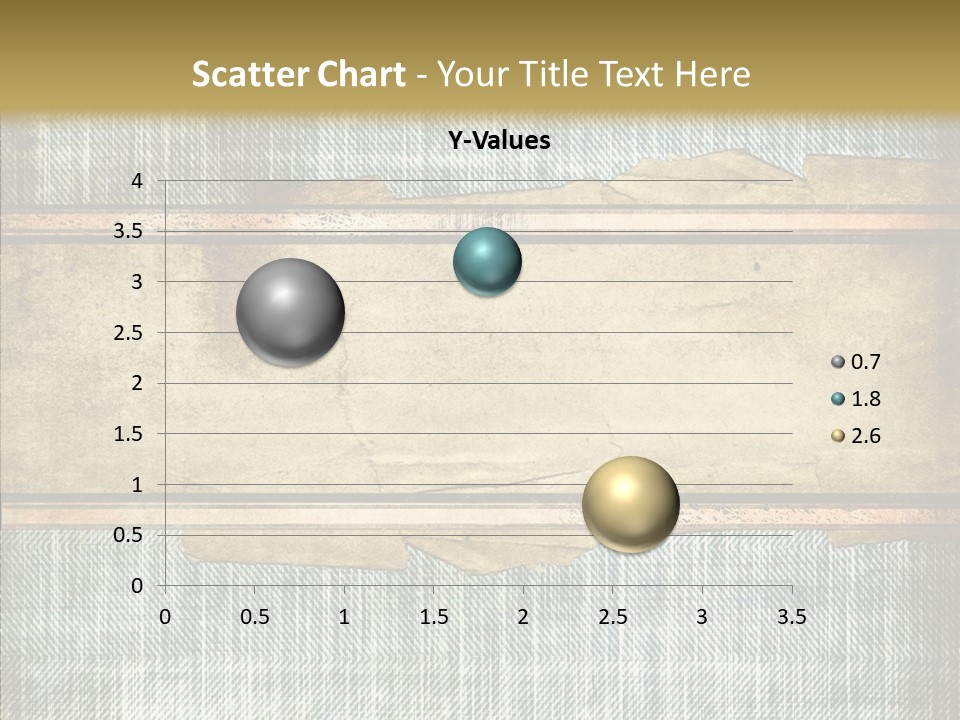 Scatter Chart - Your Title Text Here

Y-Values

4
3.5
3
2.5
2
1.5
1
0.5
0

0 0.5 1 1.5 2 2.5 3 3.5

0.7
1.8
2.6